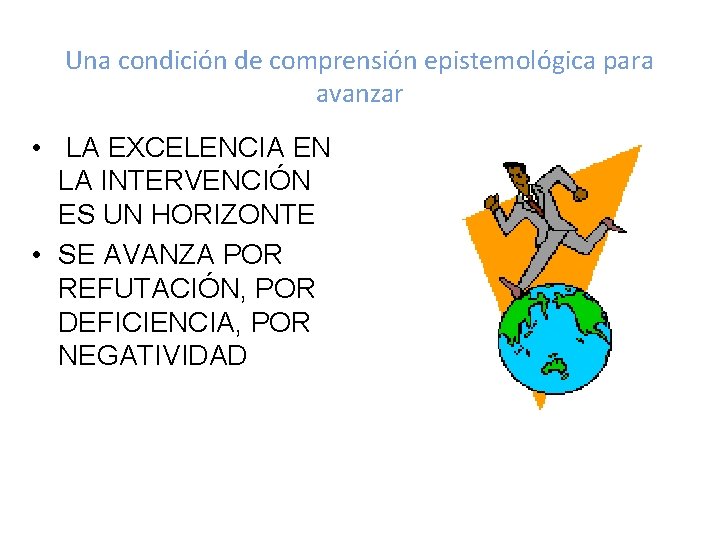 Una condición de comprensión epistemológica para avanzar

• LA EXCELENCIA EN LA INTERVENCIÓN ES UN HORIZONTE
• SE AVANZA POR REFUTACIÓN, POR DEFICIENCIA, POR NEGATIVIDAD